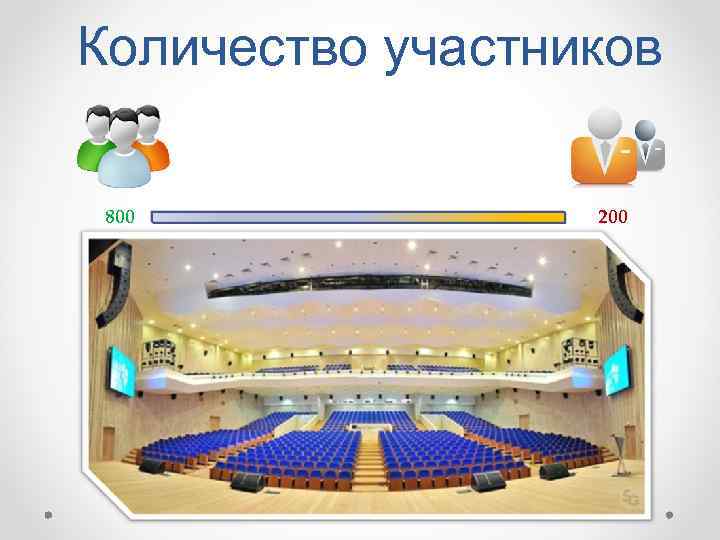 Количество участников

800

200